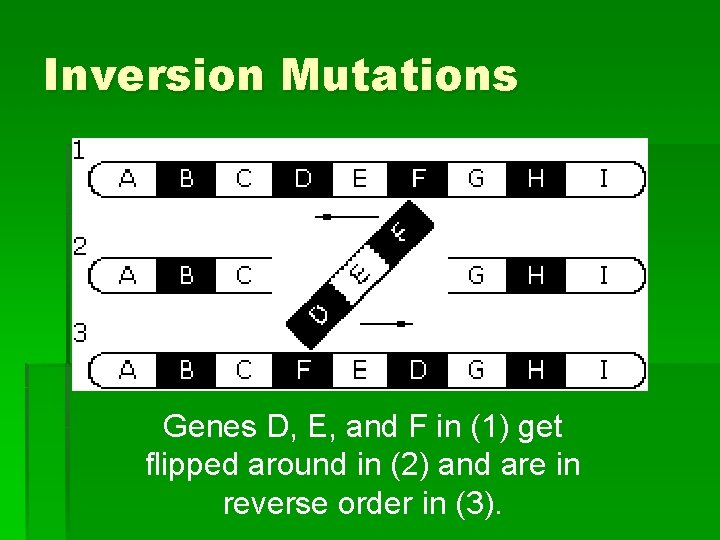 Inversion Mutations

1
A B C D E F G H I

2
A B C D E F G H I

3
A B C F E D G H I

Genes D, E, and F in (1) get flipped around in (2) and are in reverse order in (3).